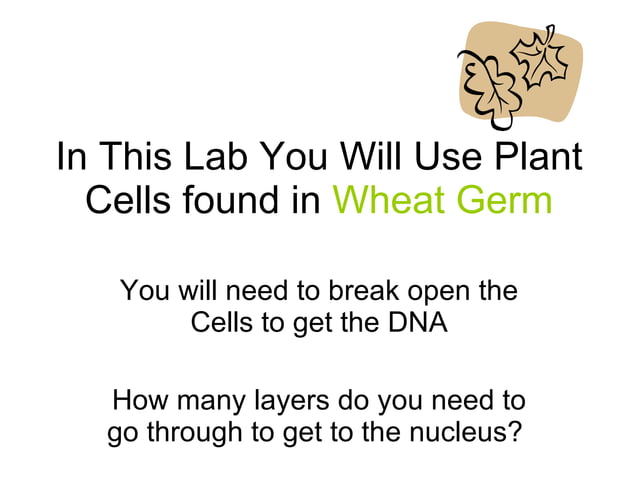 In This Lab You Will Use Plant Cells found in Wheat Germ

You will need to break open the Cells to get the DNA

How many layers do you need to go through to get to the nucleus?